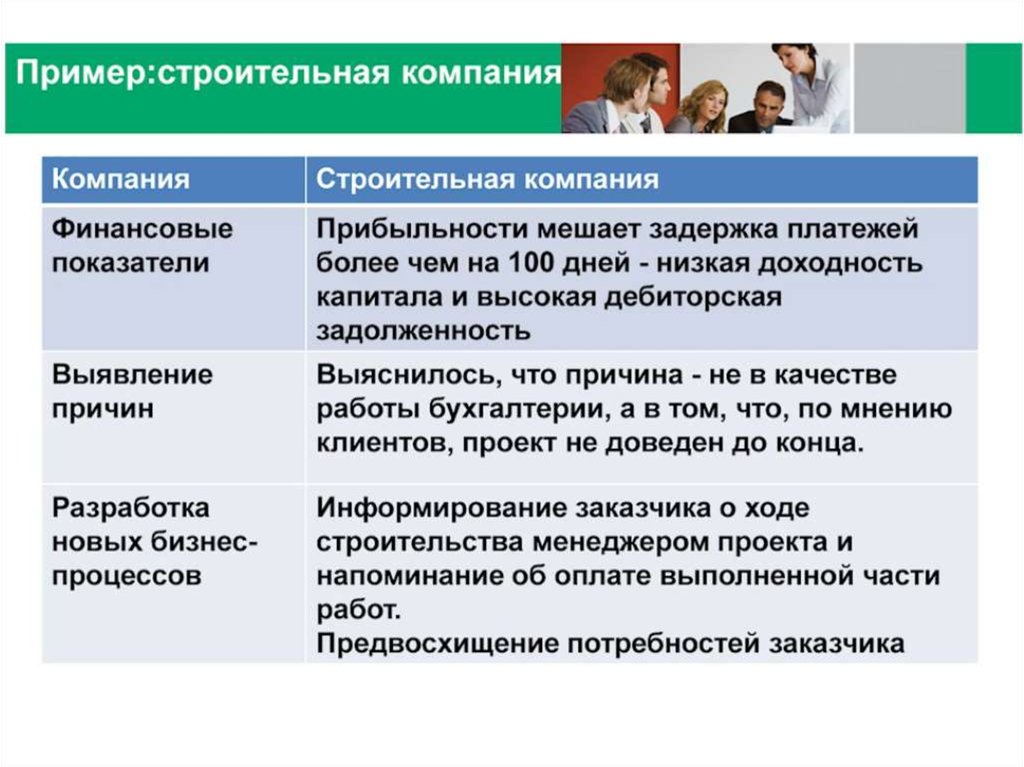 Пример:строительная компания

| Компания | Строительная компания |
|---|---|
| Финансовые показатели | Прибыльности мешает задержка платежей более чем на 100 дней - низкая доходность капитала и высокая дебиторская задолженность |
| Выявление причин | Выяснилось, что причина - не в качестве работы бухгалтерии, а в том, что, по мнению клиентов, проект не доведен до конца. |
| Разработка новых бизнес-процессов | Информирование заказчика о ходе строительства менеджером проекта и напоминание об оплате выполненной части работ. Предвосхищение потребностей заказчика |